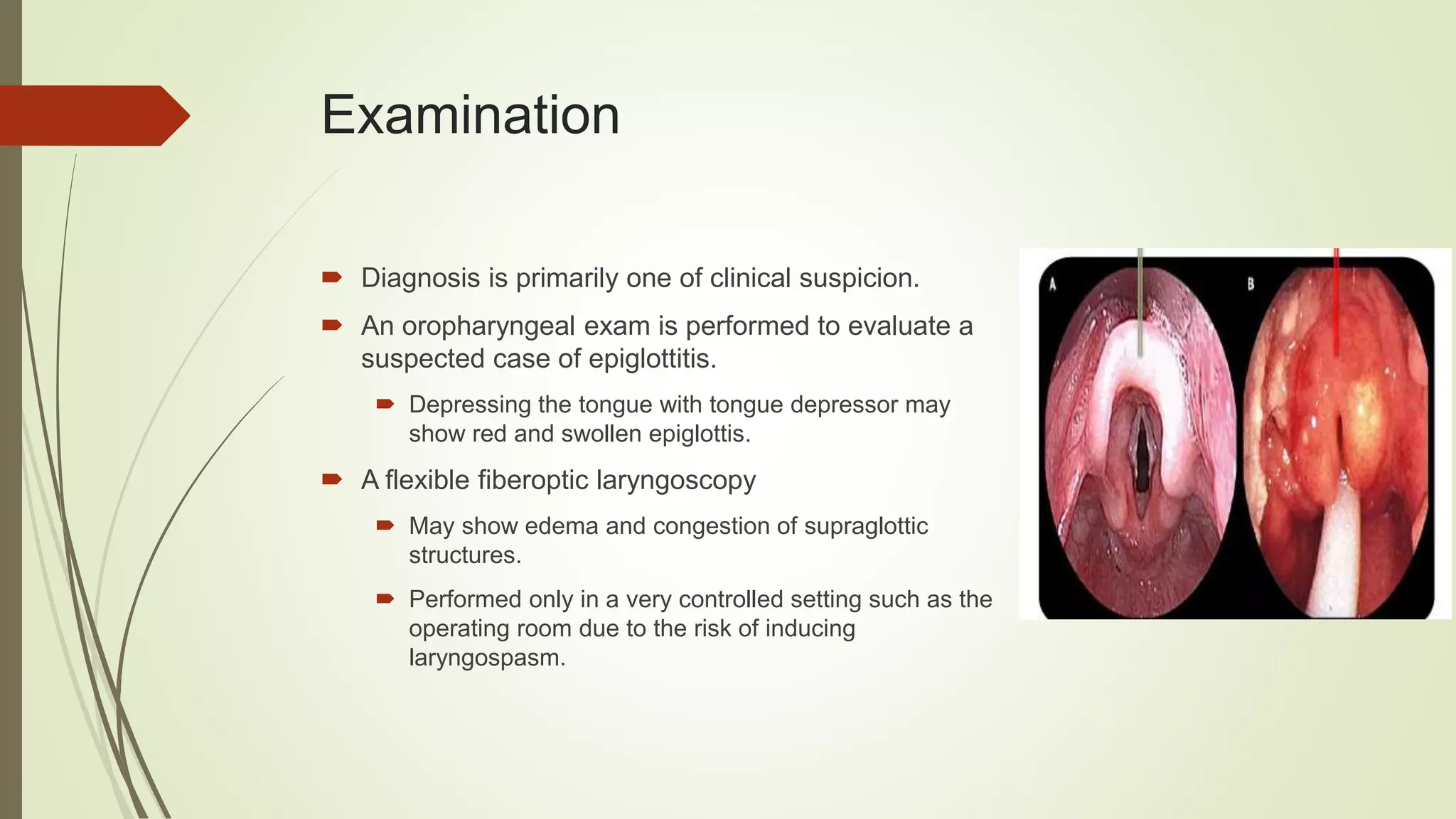 Examination

Diagnosis is primarily one of clinical suspicion.

An oropharyngeal exam is performed to evaluate a suspected case of epiglottitis.

Depressing the tongue with tongue depressor may show red and swollen epiglottis.

A flexible fiberoptic laryngoscopy

May show edema and congestion of supraglottic structures.

Performed only in a very controlled setting such as the operating room due to the risk of inducing laryngospasm.

A

B